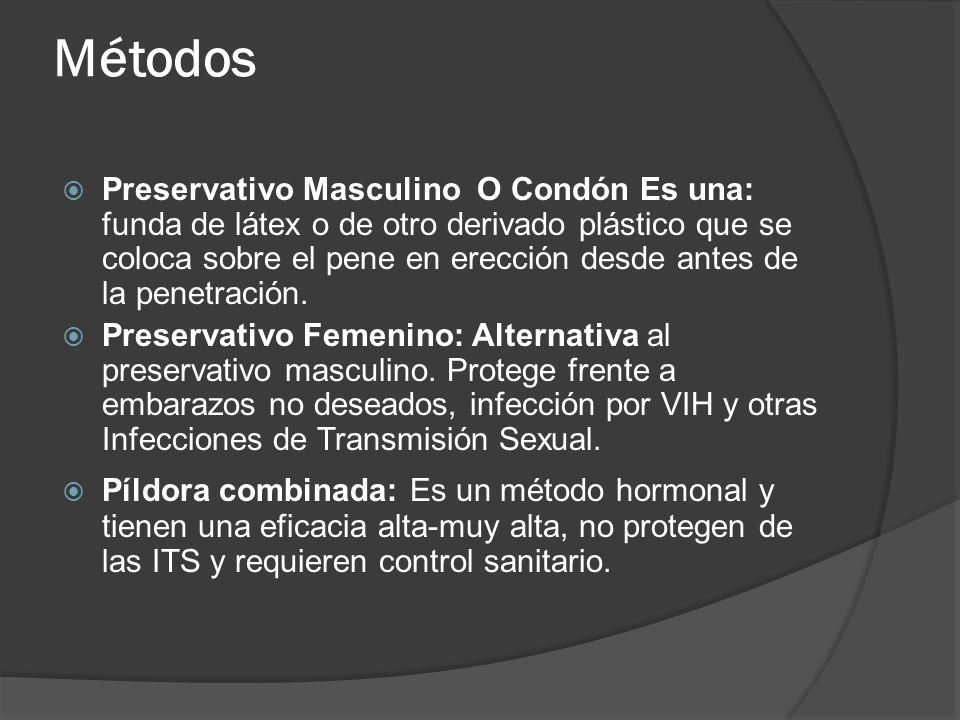 Métodos

Preservativo Masculino O Condón Es una: funda de látex o de otro derivado plástico que se coloca sobre el pene en erección desde antes de la penetración.

Preservativo Femenino: Alternativa al preservativo masculino. Protege frente a embarazos no deseados, infección por VIH y otras Infecciones de Transmisión Sexual.

Píldora combinada: Es un método hormonal y tienen una eficacia alta-muy alta, no protegen de las ITS y requieren control sanitario.